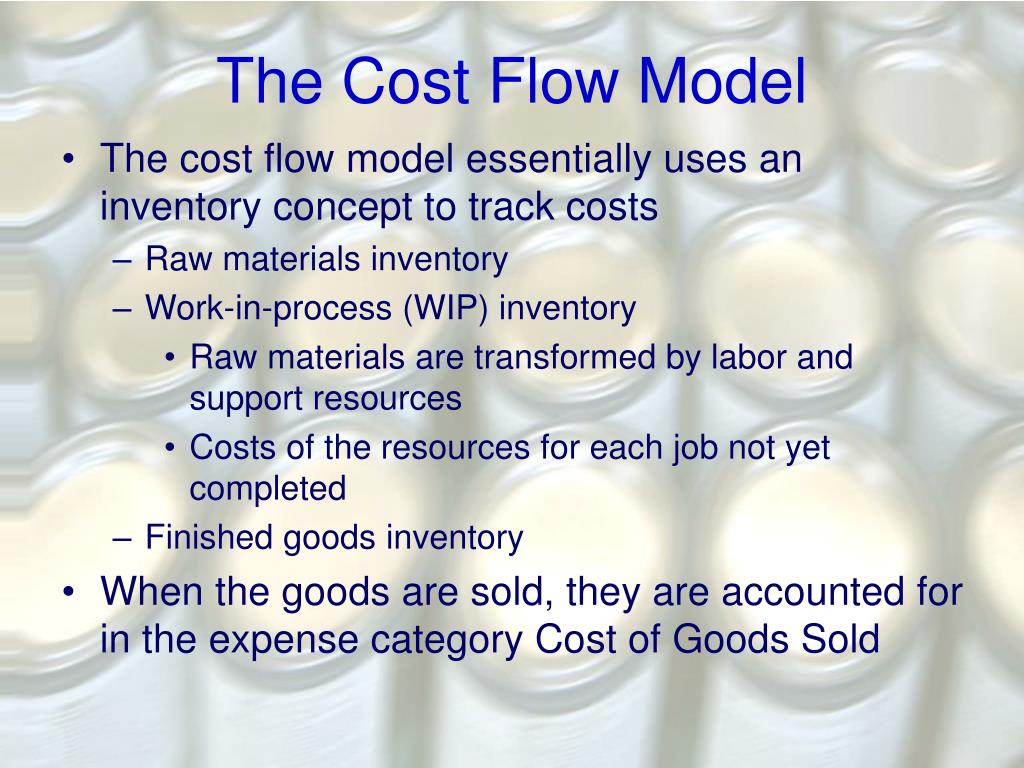 The Cost Flow Model

• The cost flow model essentially uses an inventory concept to track costs
– Raw materials inventory
– Work-in-process (WIP) inventory
• Raw materials are transformed by labor and support resources
• Costs of the resources for each job not yet completed
– Finished goods inventory
• When the goods are sold, they are accounted for in the expense category Cost of Goods Sold